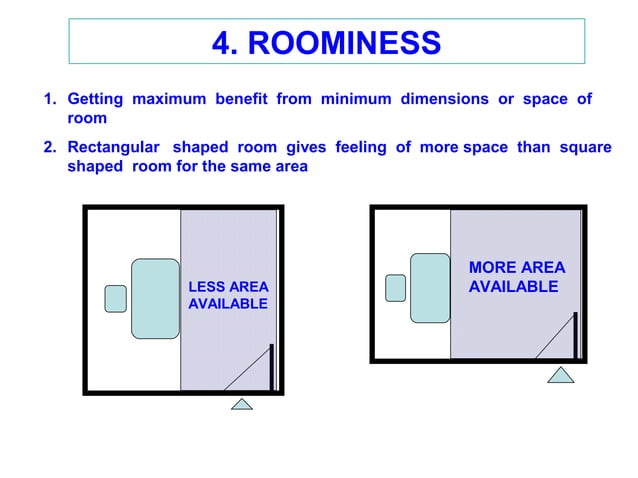 4. ROOMINESS

1. Getting maximum benefit from minimum dimensions or space of room

2. Rectangular shaped room gives feeling of more space than square shaped room for the same area

LESS AREA AVAILABLE

MORE AREA AVAILABLE